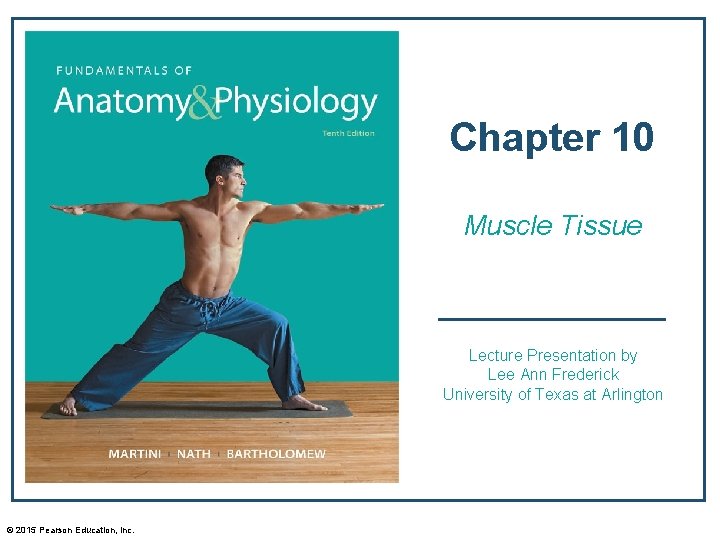 FUNDAMENTALS OF
Anatomy&Physiology
Tenth Edition

MARTINI | NATH | BARTHOLOMEW

Chapter 10

Muscle Tissue

Lecture Presentation by
Lee Ann Frederick
University of Texas at Arlington

© 2015 Pearson Education, Inc.